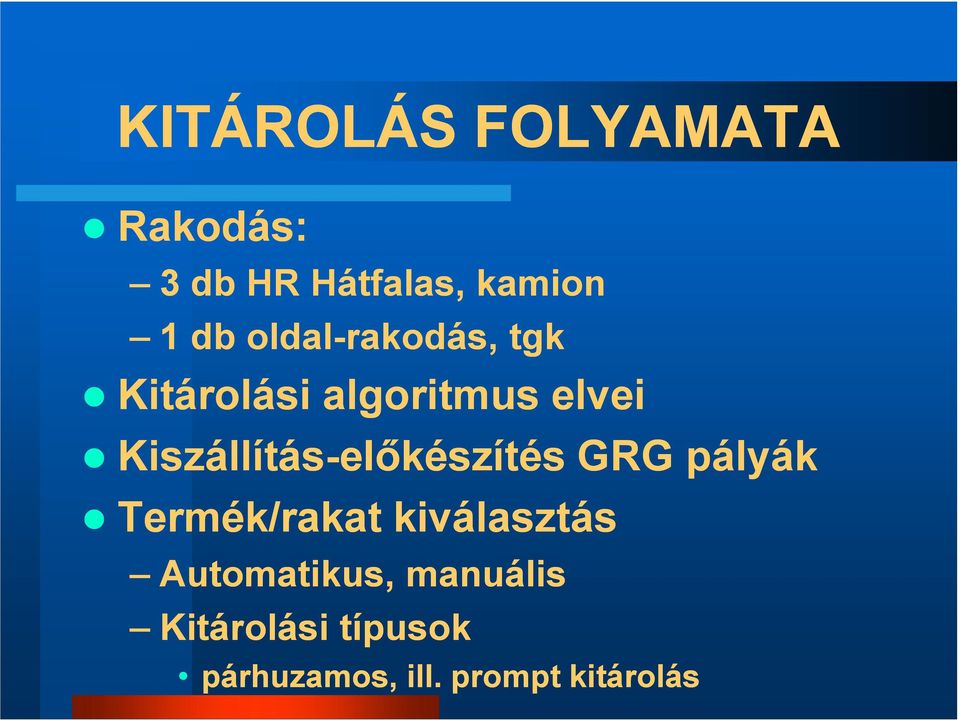 KITÁROLÁS FOLYAMATA

- Rakodás:
  – 3 db HR Hátfalas, kamion
  – 1 db oldal-rakodás, tgk
- Kitárolási algoritmus elvei
- Kiszállítás-előkészítés GRG pályák
- Termék/rakat kiválasztás
  – Automatikus, manuális
  – Kitárolási típusok
    • párhuzamos, ill. prompt kitárolás